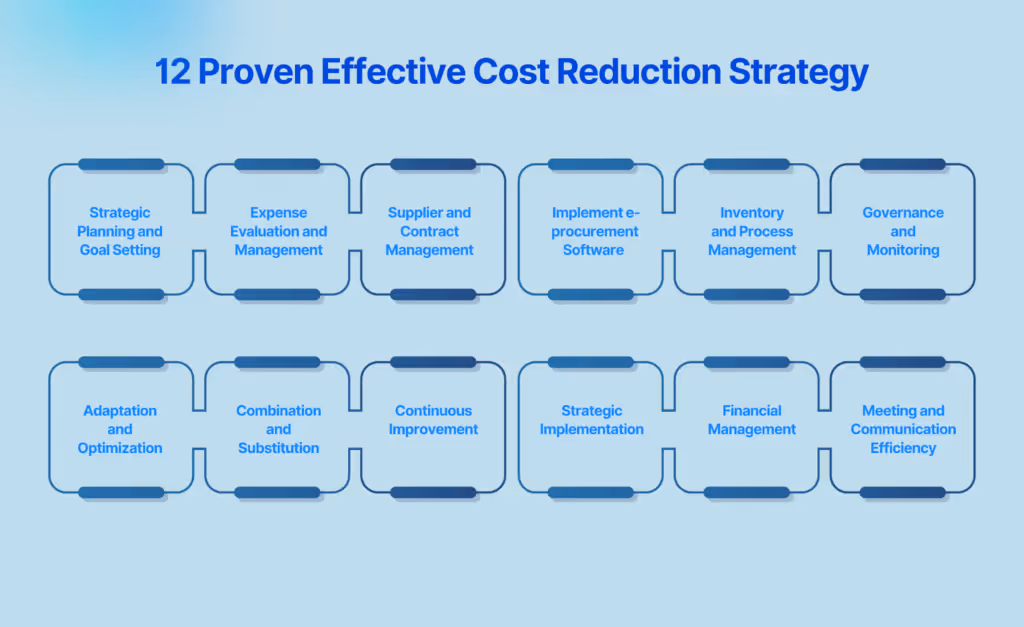 12 Proven Effective Cost Reduction Strategy

Strategic Planning and Goal Setting

Expense Evaluation and Management

Supplier and Contract Management

Implement e-procurement Software

Inventory and Process Management

Governance and Monitoring

Adaptation and Optimization

Combination and Substitution

Continuous Improvement

Strategic Implementation

Financial Management

Meeting and Communication Efficiency